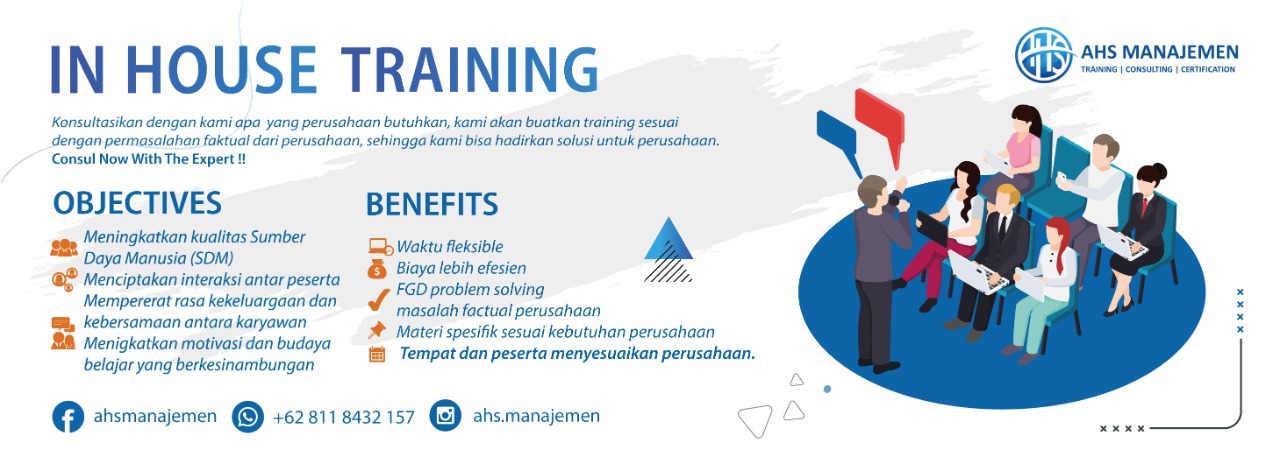 IN HOUSE TRAINING

AHS MANAJEMEN
TRAINING | CONSULTING | CERTIFICATION

Konsultasikan dengan kami apa yang perusahaan butuhkan, kami akan buatkan training sesuai dengan permasalahan faktual dari perusahaan, sehingga kami bisa hadirkan solusi untuk perusahaan.
Consul Now With The Expert !!

OBJECTIVES

Meningkatkan kualitas Sumber Daya Manusia (SDM)
Menciptakan interaksi antar peserta
Mempererat rasa kekeluargaan dan kebersamaan antara karyawan
Menigkatkan motivasi dan budaya belajar yang berkesinambungan

BENEFITS

Waktu fleksible
Biaya lebih efesien
FGD problem solving masalah factual perusahaan
Materi spesifik sesuai kebutuhan perusahaan
Tempat dan peserta menyesuaikan perusahaan.

ahsmanajemen
+62 811 8432 157
ahs.manajemen